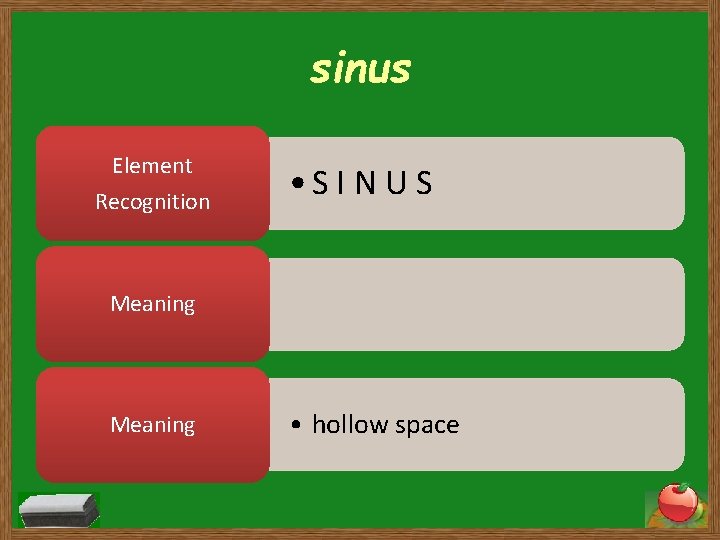 sinus

Element Recognition

• S I N U S

Meaning

Meaning

• hollow space